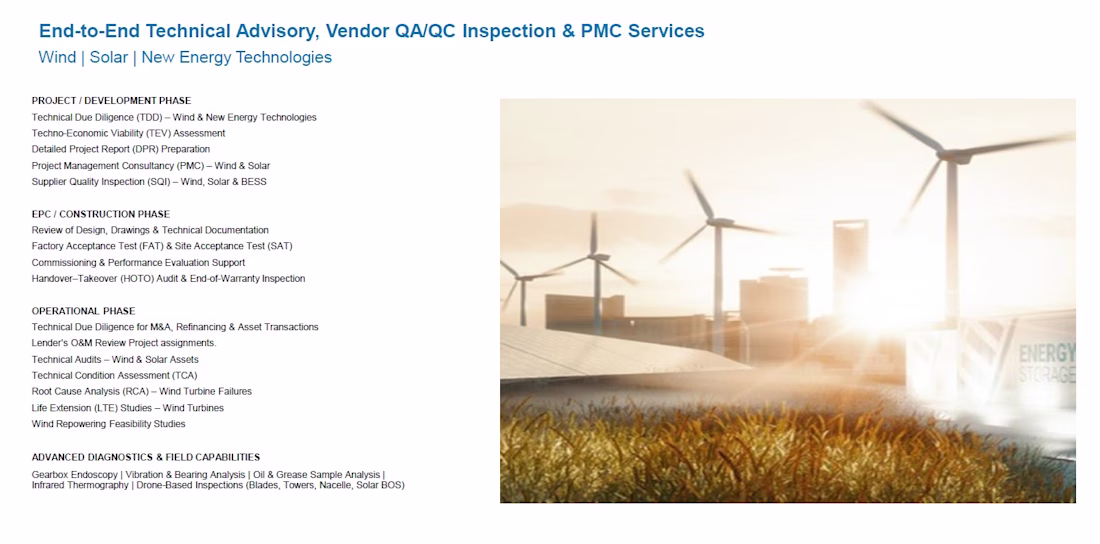 End-to-End Technical Advisory, Vendor QA/QC Inspection & PMC Services
Wind | Solar | New Energy Technologies

PROJECT / DEVELOPMENT PHASE
Technical Due Diligence (TDD) – Wind & New Energy Technologies
Techno-Economic Viability (TEV) Assessment
Detailed Project Report (DPR) Preparation
Project Management Consultancy (PMC) – Wind & Solar
Supplier Quality Inspection (SQI) – Wind, Solar & BESS

EPC / CONSTRUCTION PHASE
Review of Design, Drawings & Technical Documentation
Factory Acceptance Test (FAT) & Site Acceptance Test (SAT)
Commissioning & Performance Evaluation Support
Handover–Takeover (HOTO) Audit & End-of-Warranty Inspection

OPERATIONAL PHASE
Technical Due Diligence for M&A, Refinancing & Asset Transactions
Lender's O&M Review Project assignments.
Technical Audits – Wind & Solar Assets
Technical Condition Assessment (TCA)
Root Cause Analysis (RCA) – Wind Turbine Failures
Life Extension (LTE) Studies – Wind Turbines
Wind Repowering Feasibility Studies

ADVANCED DIAGNOSTICS & FIELD CAPABILITIES
Gearbox Endoscopy | Vibration & Bearing Analysis | Oil & Grease Sample Analysis | Infrared Thermography | Drone-Based Inspections (Blades, Towers, Nacelle, Solar BOS)

ENERGY STORAGE